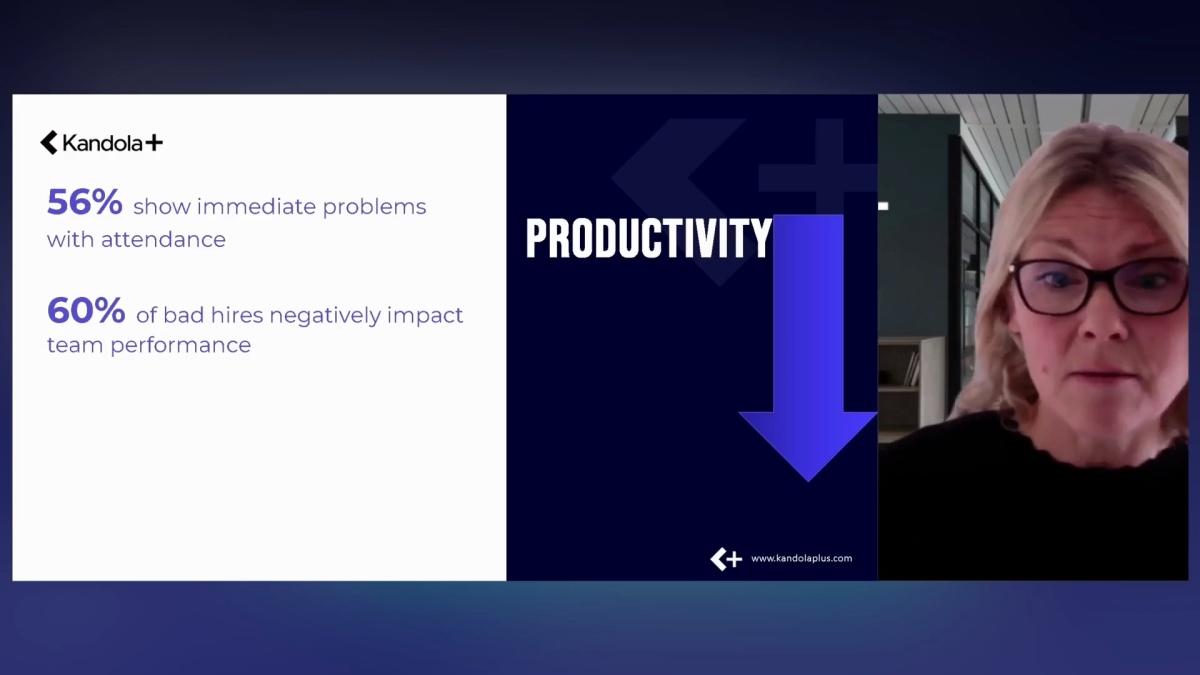 Kandola+

56% show immediate problems with attendance

60% of bad hires negatively impact team performance

PRODUCTIVITY

www.kandolaplus.com